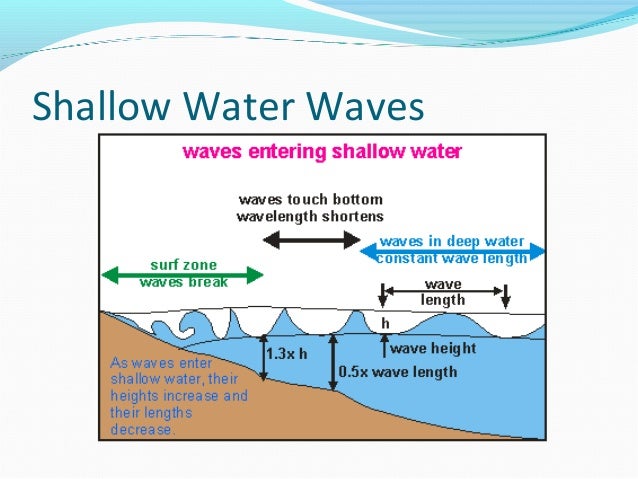 Shallow Water Waves

waves entering shallow water

waves touch bottom
wavelength shortens

waves in deep water
constant wave length

surf zone
waves break

wave
length

h

wave height

1.3x h

0.5x wave length

As waves enter shallow water, their heights increase and their lengths decrease.